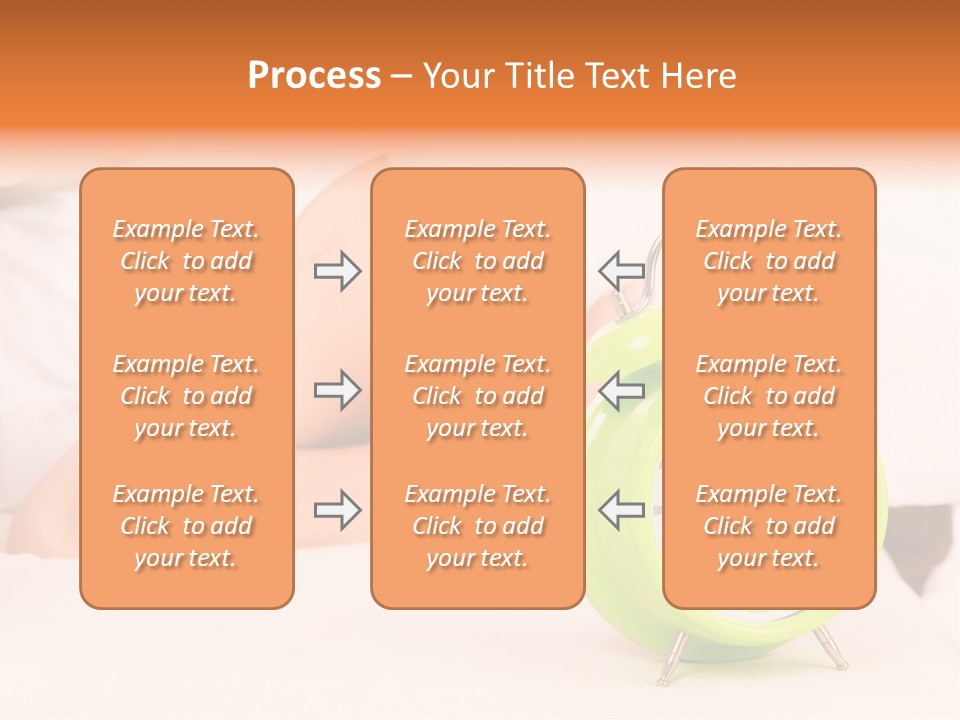 Process – Your Title Text Here

Example Text. Click to add your text.

Example Text. Click to add your text.

Example Text. Click to add your text.

Example Text. Click to add your text.

Example Text. Click to add your text.

Example Text. Click to add your text.

Example Text. Click to add your text.

Example Text. Click to add your text.

Example Text. Click to add your text.